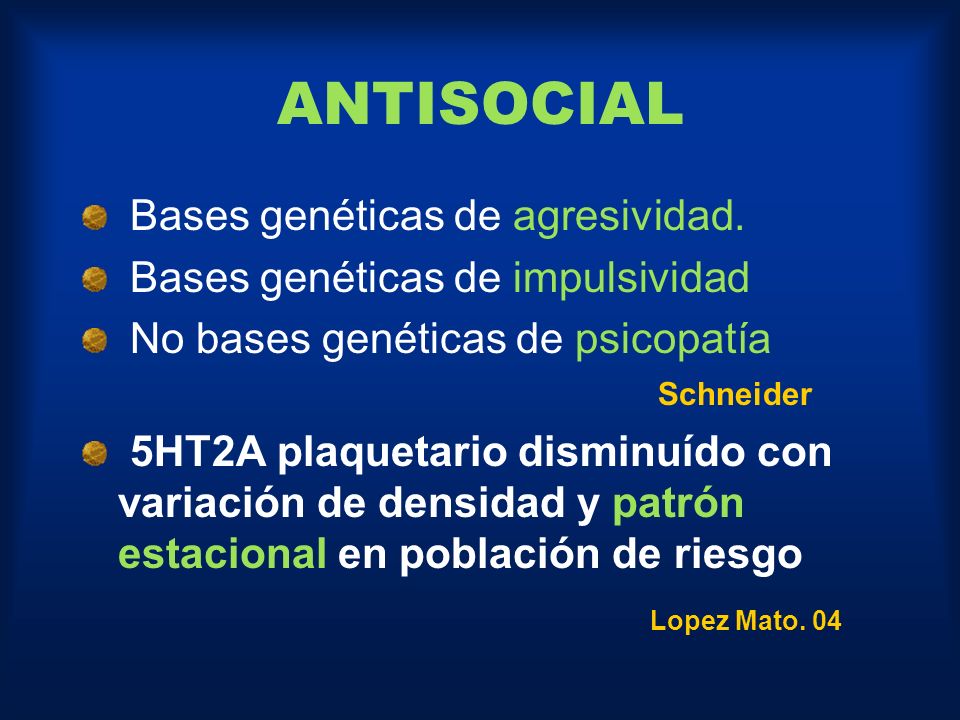 ANTISOCIAL

Bases genéticas de agresividad.

Bases genéticas de impulsividad

No bases genéticas de psicopatía

Schneider

5HT2A plaquetario disminuído con variación de densidad y patrón estacional en población de riesgo

Lopez Mato. 04